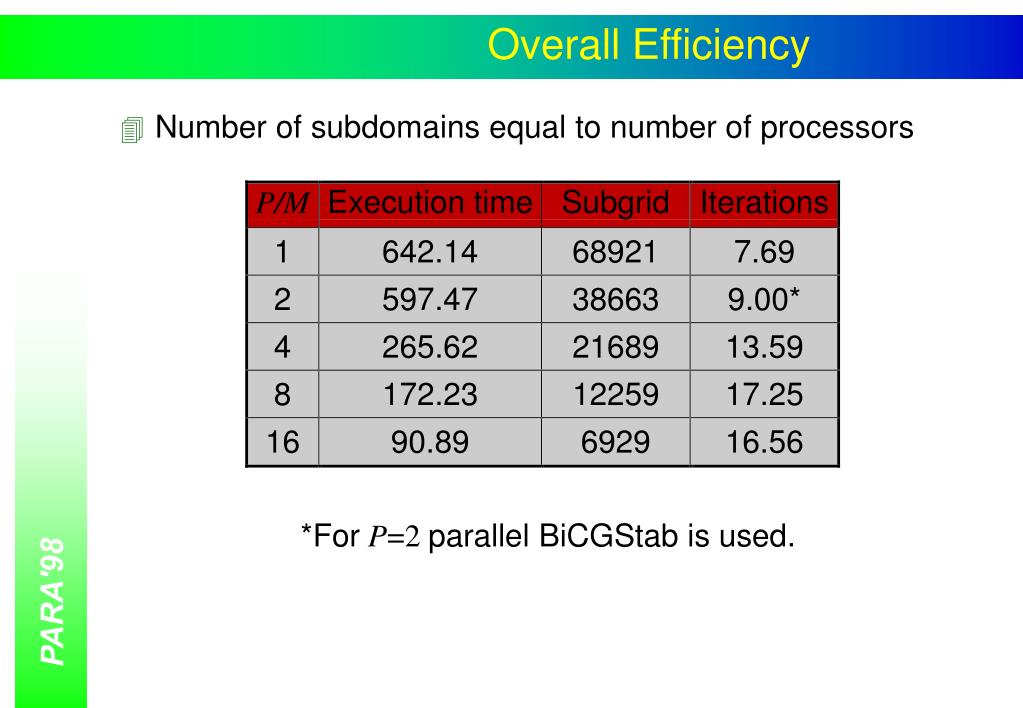 Overall Efficiency

Number of subdomains equal to number of processors

| $P/M$ | Execution time | Subgrid | Iterations |
|---|---|---|---|
| 1 | 642.14 | 68921 | 7.69 |
| 2 | 597.47 | 38663 | 9.00* |
| 4 | 265.62 | 21689 | 13.59 |
| 8 | 172.23 | 12259 | 17.25 |
| 16 | 90.89 | 6929 | 16.56 |

*For $P=2$ parallel BiCGStab is used.

PARA'98